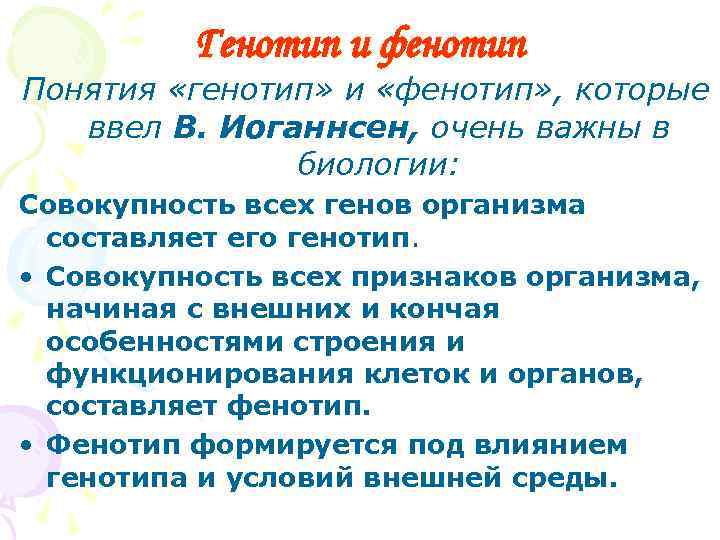 Генотип и фенотип

Понятия «генотип» и «фенотип», которые ввел В. Иоганнсен, очень важны в биологии:

Совокупность всех генов организма составляет его генотип.

• Совокупность всех признаков организма, начиная с внешних и кончая особенностями строения и функционирования клеток и органов, составляет фенотип.

• Фенотип формируется под влиянием генотипа и условий внешней среды.